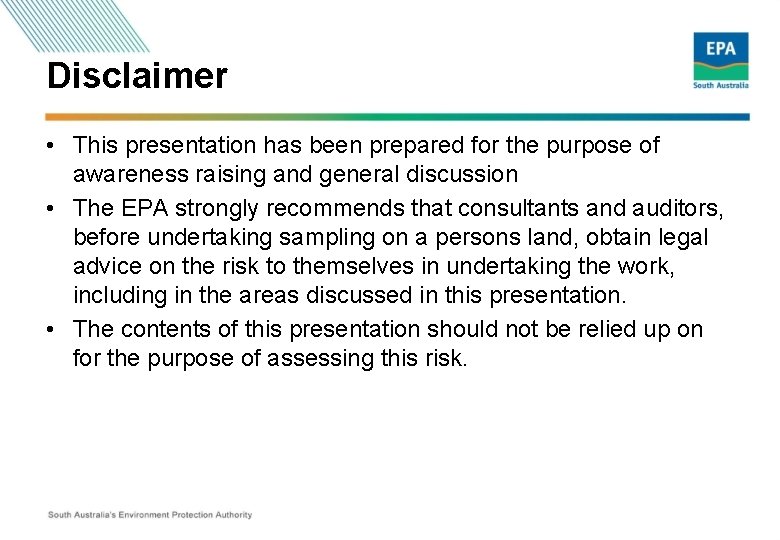 Disclaimer

EPA
South Australia

• This presentation has been prepared for the purpose of awareness raising and general discussion
• The EPA strongly recommends that consultants and auditors, before undertaking sampling on a persons land, obtain legal advice on the risk to themselves in undertaking the work, including in the areas discussed in this presentation.
• The contents of this presentation should not be relied up on for the purpose of assessing this risk.

South Australia's Environment Protection Authority